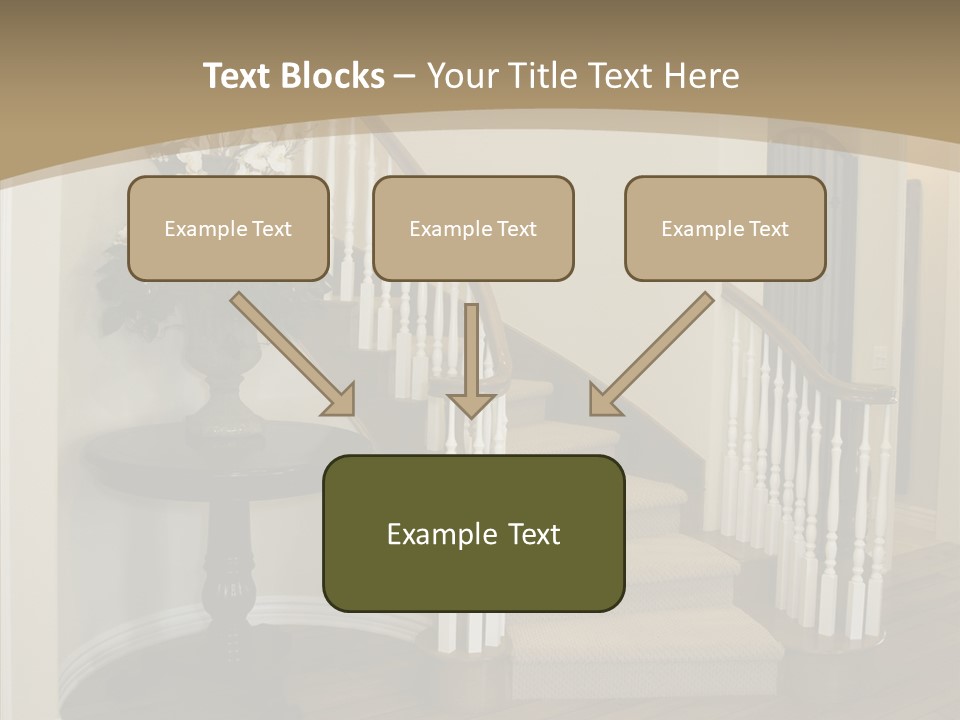 Text Blocks – Your Title Text Here

Example Text

Example Text

Example Text

Example Text